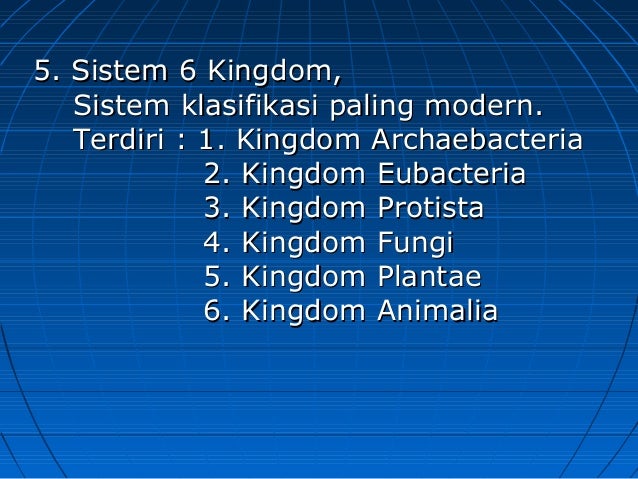 5. Sistem 6 Kingdom,
Sistem klasifikasi paling modern.
Terdiri : 1. Kingdom Archaebacteria
2. Kingdom Eubacteria
3. Kingdom Protista
4. Kingdom Fungi
5. Kingdom Plantae
6. Kingdom Animalia